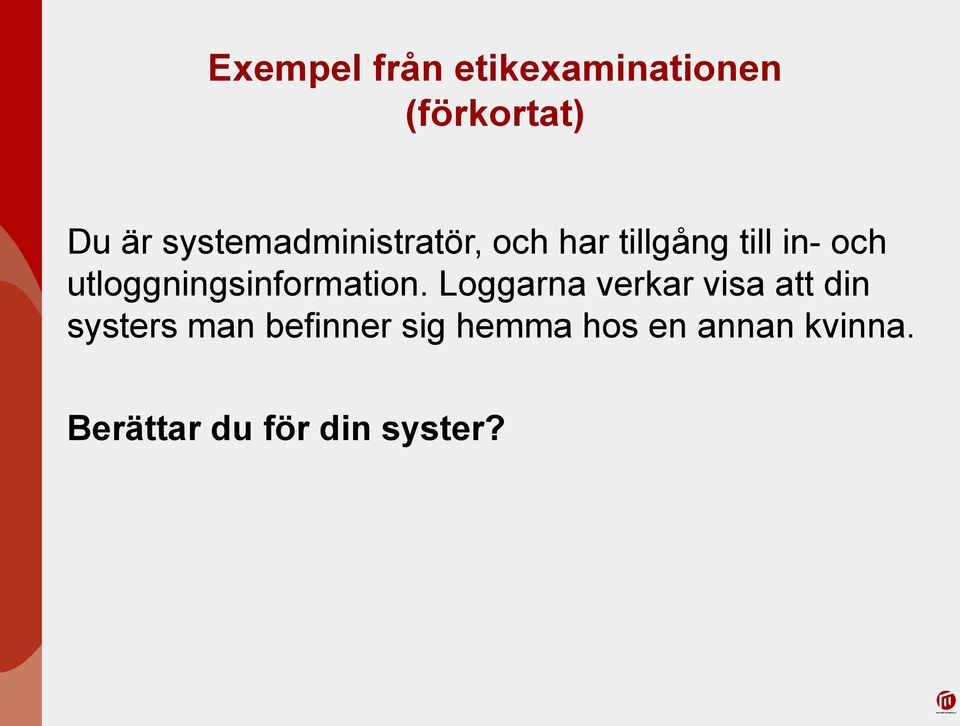 Exempel från etikexaminationen (förkortat)

Du är systemadministratör, och har tillgång till in- och utloggningsinformation. Loggarna verkar visa att din systers man befinner sig hemma hos en annan kvinna.

Berättar du för din syster?